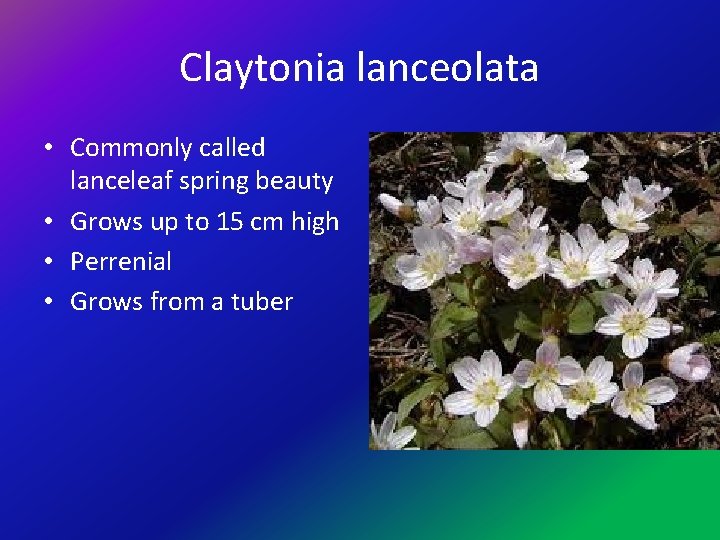 Claytonia lanceolata

• Commonly called lanceleaf spring beauty
• Grows up to 15 cm high
• Perrenial
• Grows from a tuber